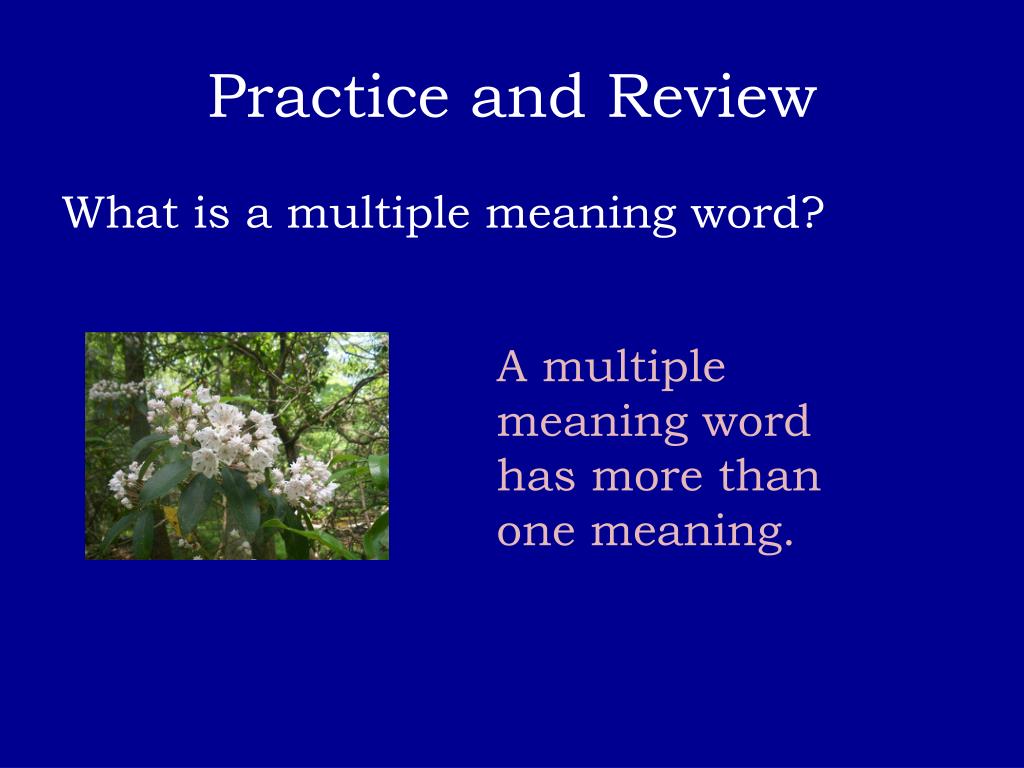 Practice and Review

What is a multiple meaning word?

A multiple meaning word has more than one meaning.